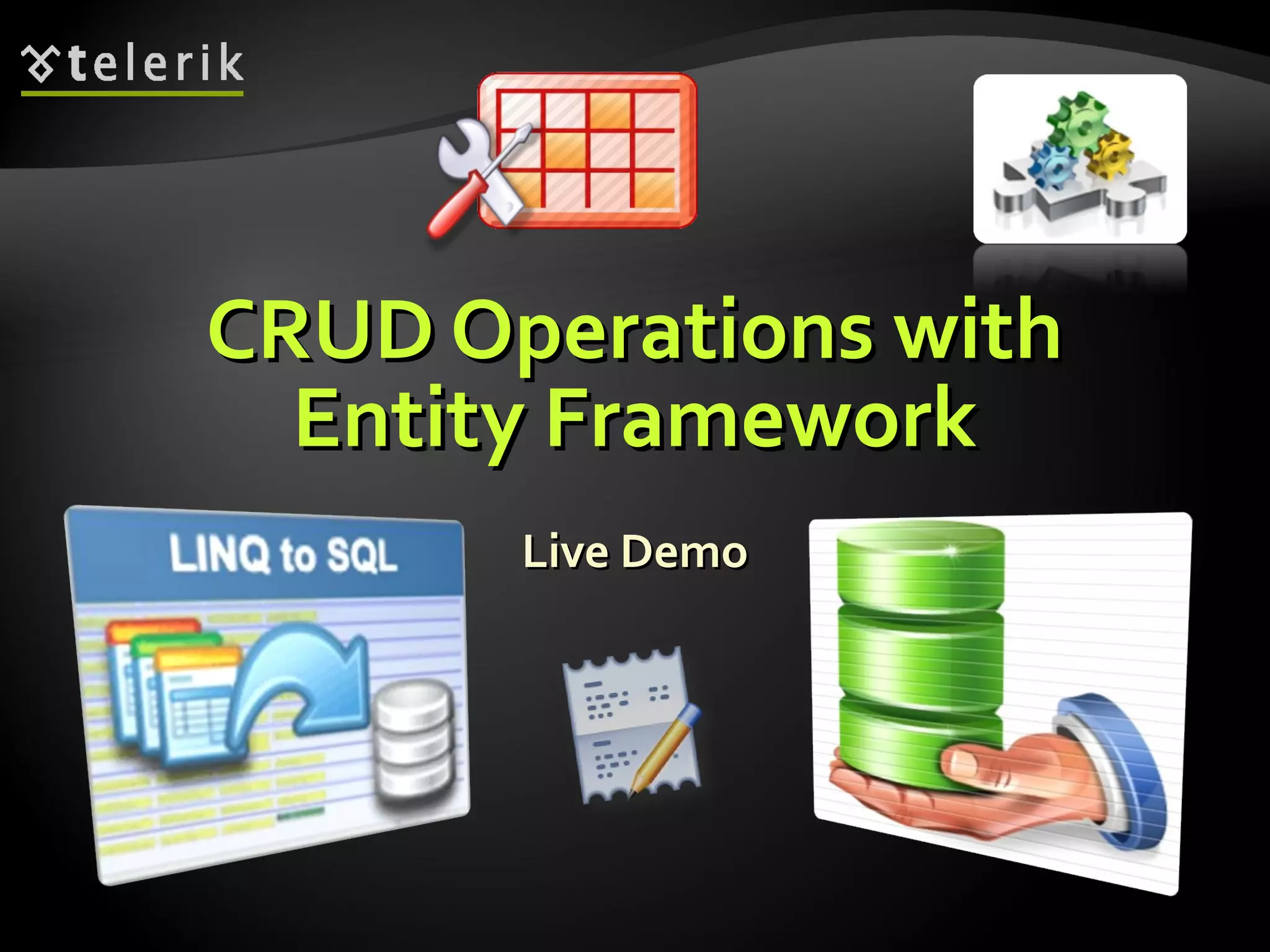 telerik

CRUD Operations with Entity Framework

LINQ to SQL

Live Demo